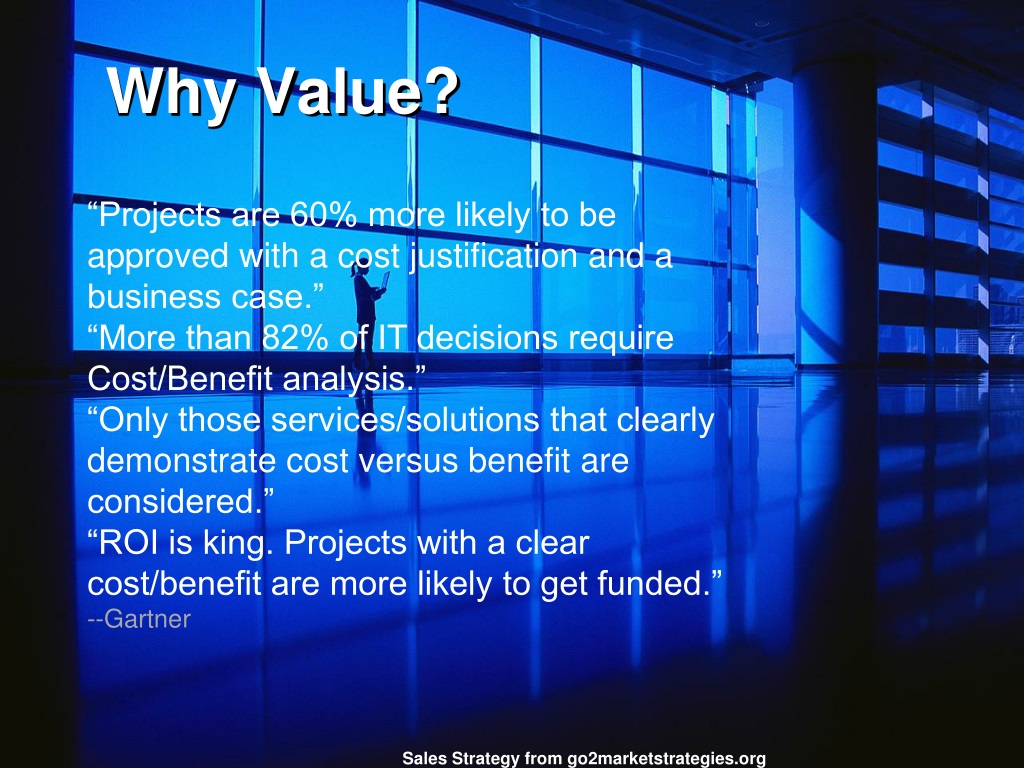 Why Value?

“Projects are 60% more likely to be approved with a cost justification and a business case.”
“More than 82% of IT decisions require Cost/Benefit analysis.”
“Only those services/solutions that clearly demonstrate cost versus benefit are considered.”
“ROI is king. Projects with a clear cost/benefit are more likely to get funded.”
--Gartner

Sales Strategy from go2marketstrategies.org